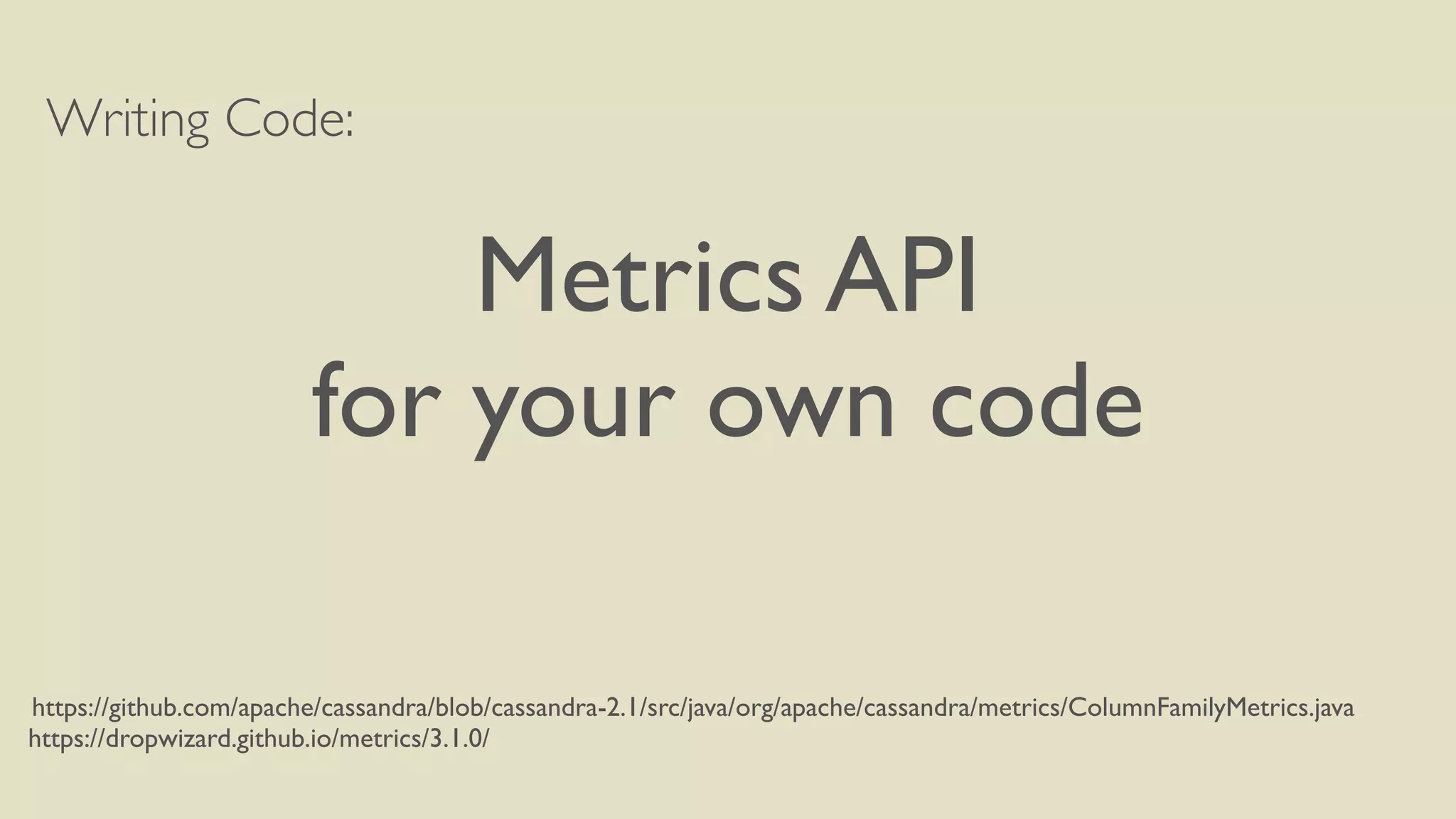 Writing Code:

Metrics API
for your own code

https://github.com/apache/cassandra/blob/cassandra-2.1/src/java/org/apache/cassandra/metrics/ColumnFamilyMetrics.java
https://dropwizard.github.io/metrics/3.1.0/